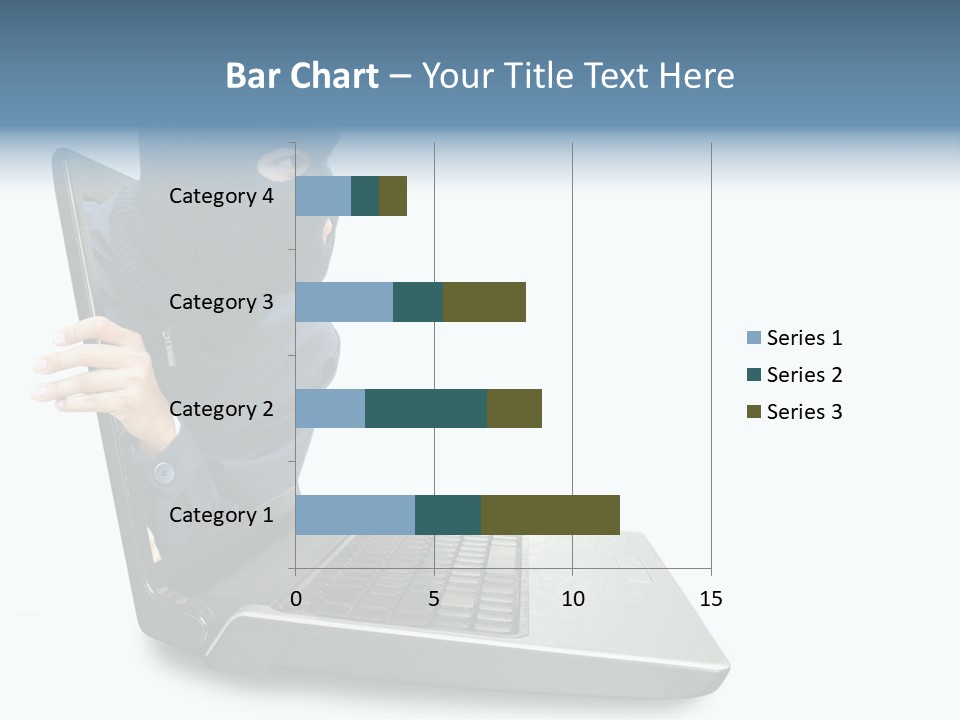 Bar Chart – Your Title Text Here

Category 4
Category 3
Category 2
Category 1

0
5
10
15

Series 1
Series 2
Series 3